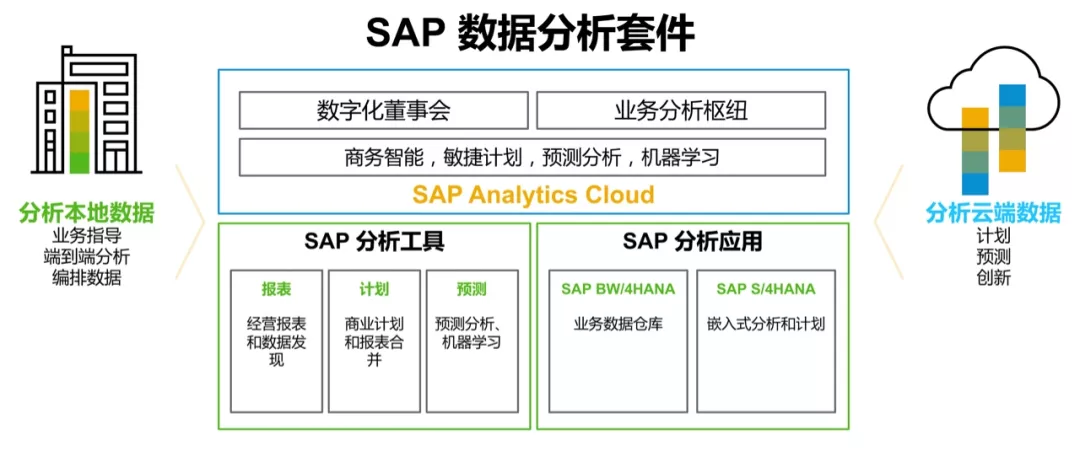 SAP 数据分析套件

分析本地数据
业务指导
端到端分析
编排数据

数字化董事会

业务分析枢纽

商务智能，敏捷计划，预测分析，机器学习

SAP Analytics Cloud

SAP 分析工具

报表
经营报表和数据发现

计划
商业计划和报表合并

预测
预测分析、机器学习

SAP 分析应用

SAP BW/4HANA
业务数据仓库

SAP S/4HANA
嵌入式分析和计划

分析云端数据
计划
预测
创新